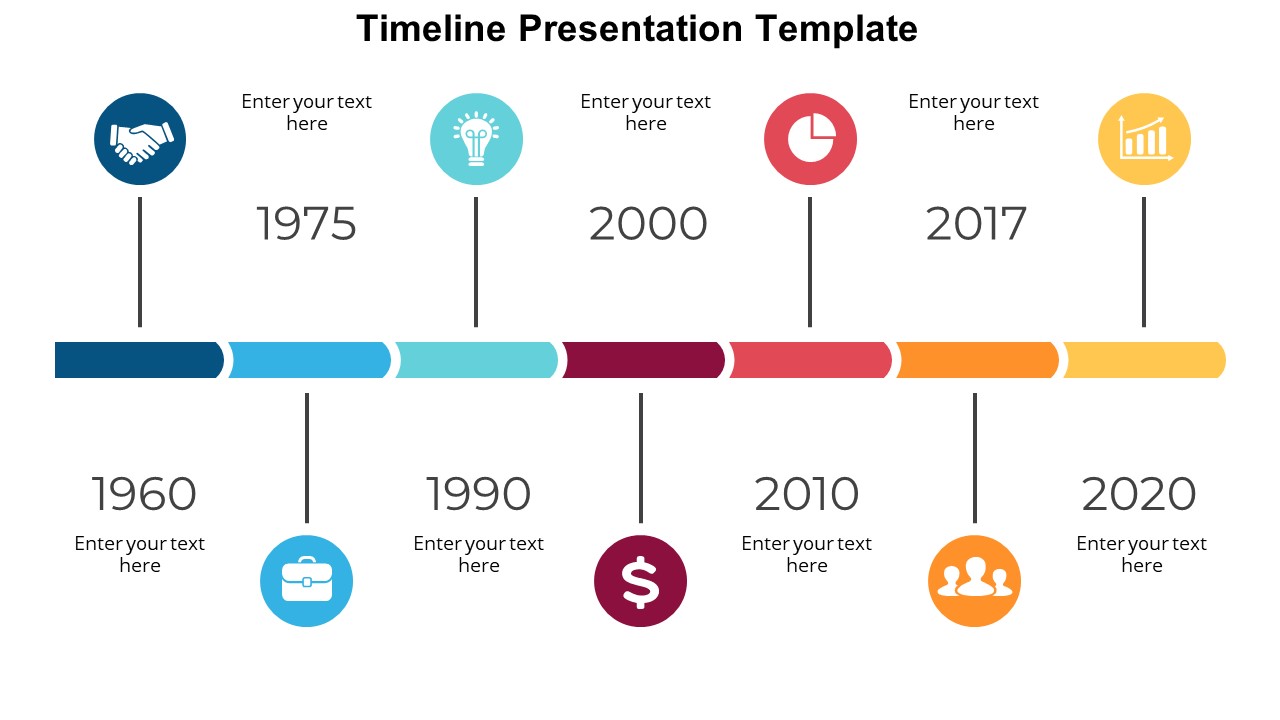 Timeline Presentation Template

Enter your text here

1975

Enter your text here

2000

Enter your text here

2017

1960

Enter your text here

1990

Enter your text here

2010

Enter your text here

2020

Enter your text here